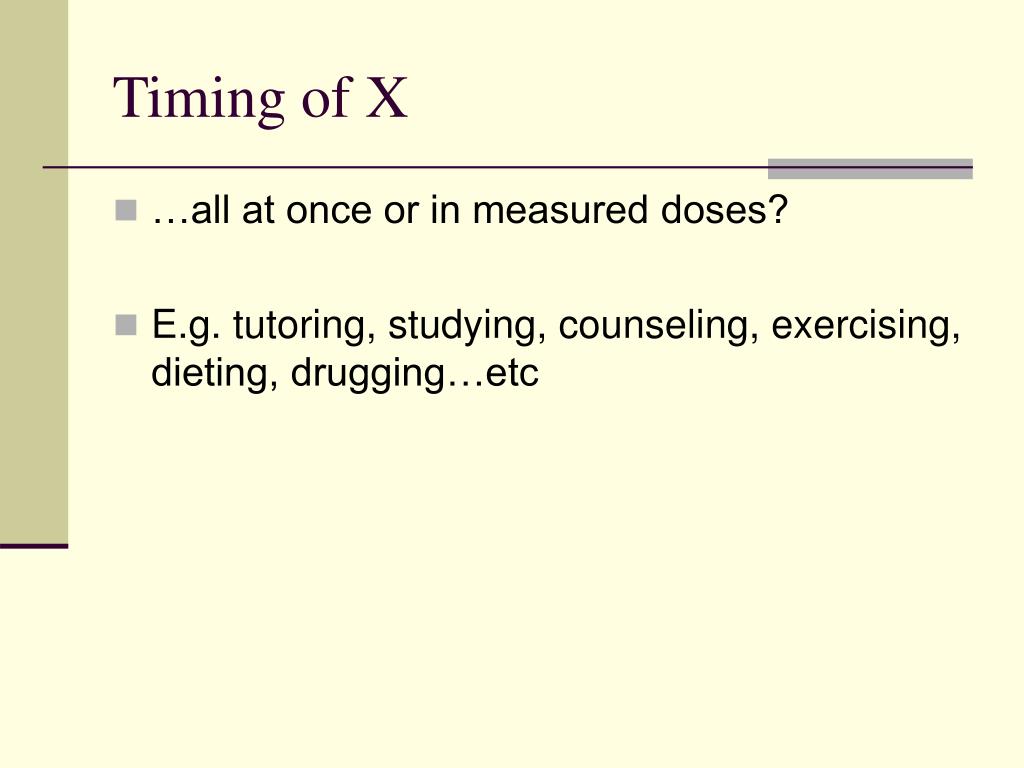 Timing of X

…all at once or in measured doses?

E.g. tutoring, studying, counseling, exercising, dieting, drugging…etc